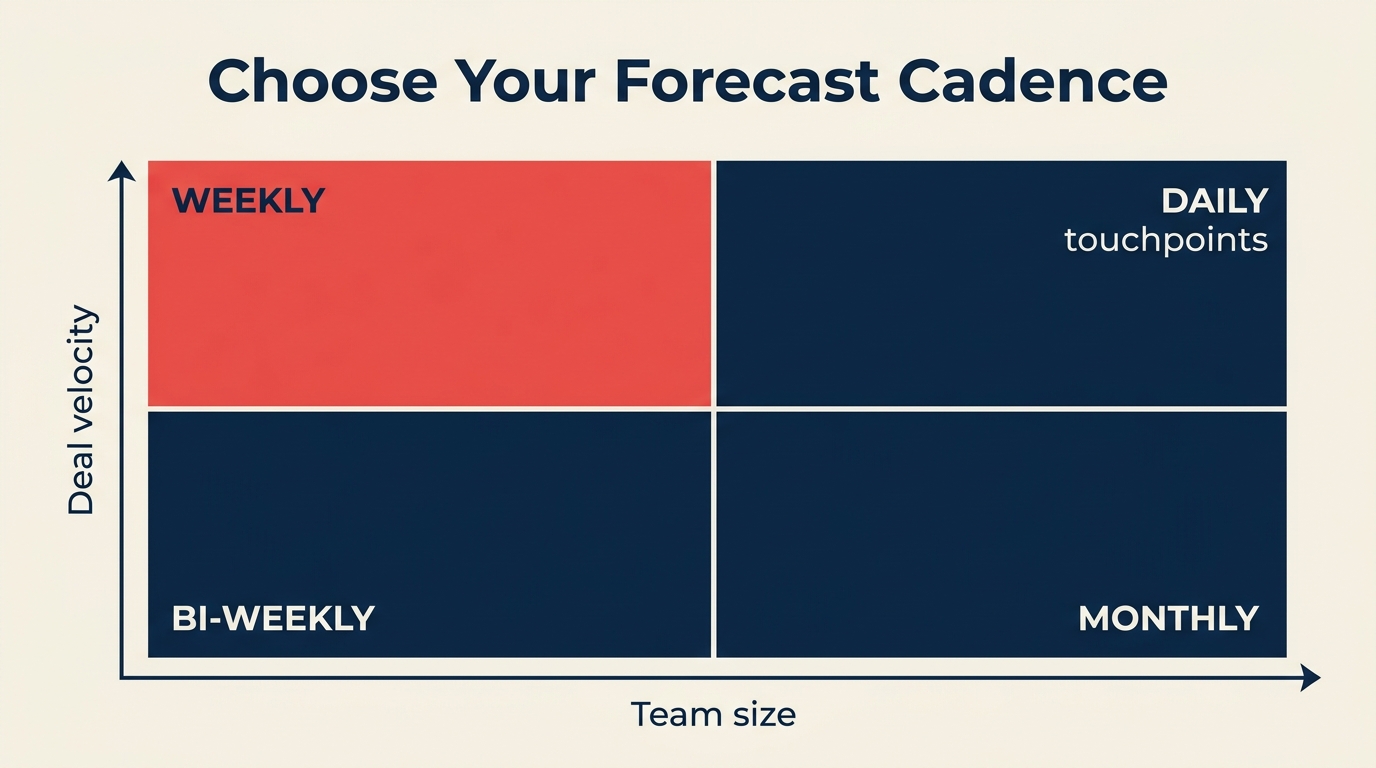 Choose Your Forecast Cadence

Deal velocity

WEEKLY

DAILY
touchpoints

BI-WEEKLY

MONTHLY

Team size